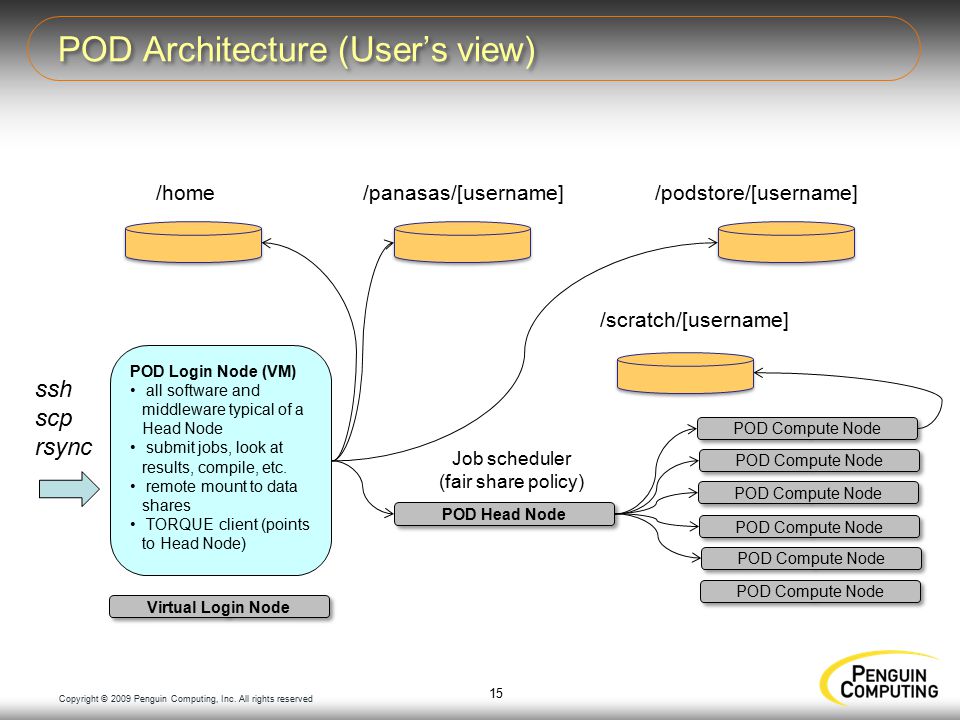 POD Architecture (User's view)

/home

/panasas/[username]

/podstore/[username]

/scratch/[username]

ssh
scp
rsync

POD Login Node (VM)
• all software and middleware typical of a Head Node
• submit jobs, look at results, compile, etc.
• remote mount to data shares
• TORQUE client (points to Head Node)

Virtual Login Node

Job scheduler
(fair share policy)

POD Head Node

POD Compute Node
POD Compute Node
POD Compute Node
POD Compute Node
POD Compute Node
POD Compute Node

Copyright © 2009 Penguin Computing, Inc. All rights reserved

15

PENGUIN COMPUTING